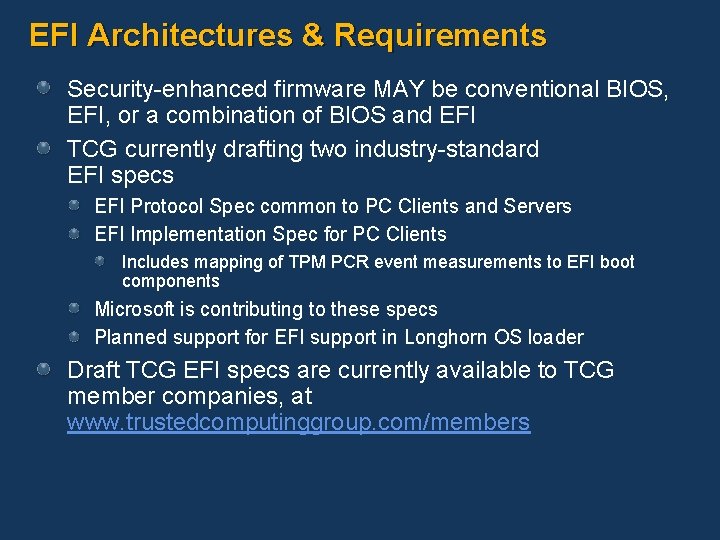 EFI Architectures & Requirements

Security-enhanced firmware MAY be conventional BIOS, EFI, or a combination of BIOS and EFI

TCG currently drafting two industry-standard EFI specs

EFI Protocol Spec common to PC Clients and Servers

EFI Implementation Spec for PC Clients

Includes mapping of TPM PCR event measurements to EFI boot components

Microsoft is contributing to these specs

Planned support for EFI support in Longhorn OS loader

Draft TCG EFI specs are currently available to TCG member companies, at www.trustedcomputinggroup.com/members